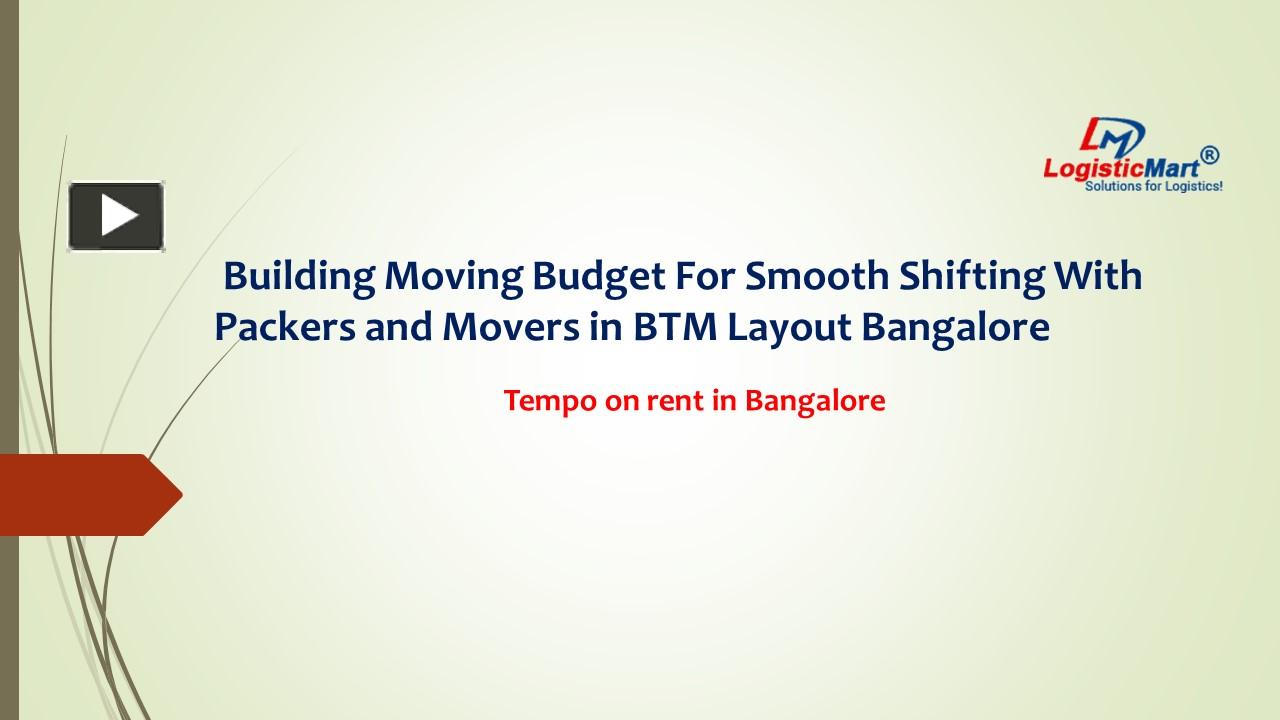 LM
LogisticMart®
Solutions for Logistics!

Building Moving Budget For Smooth Shifting With Packers and Movers in BTM Layout Bangalore

Tempo on rent in Bangalore